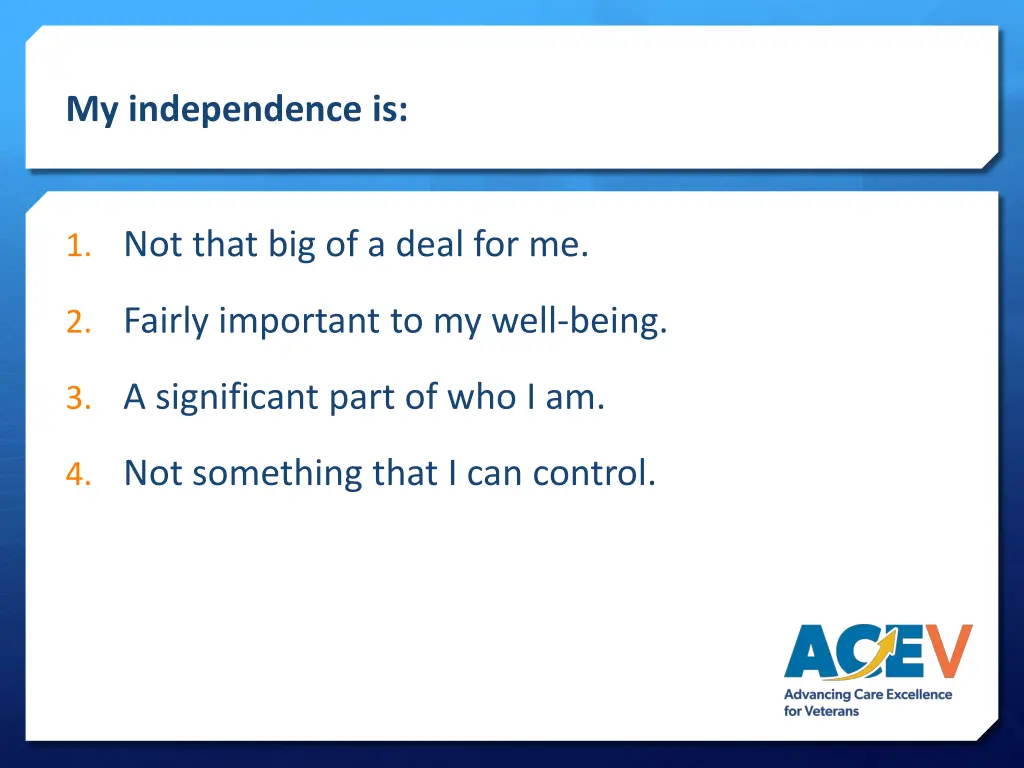 My independence is:

1. Not that big of a deal for me.
2. Fairly important to my well-being.
3. A significant part of who I am.
4. Not something that I can control.

ACEV
Advancing Care Excellence for Veterans